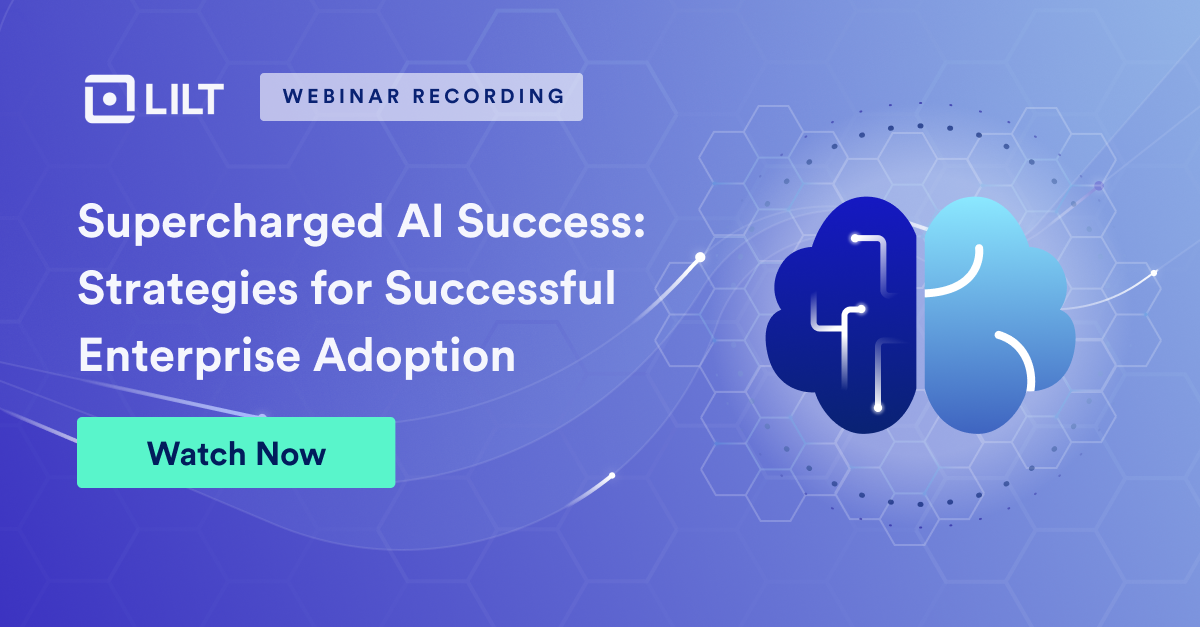 LILT

WEBINAR RECORDING

Supercharged AI Success: Strategies for Successful Enterprise Adoption

Watch Now